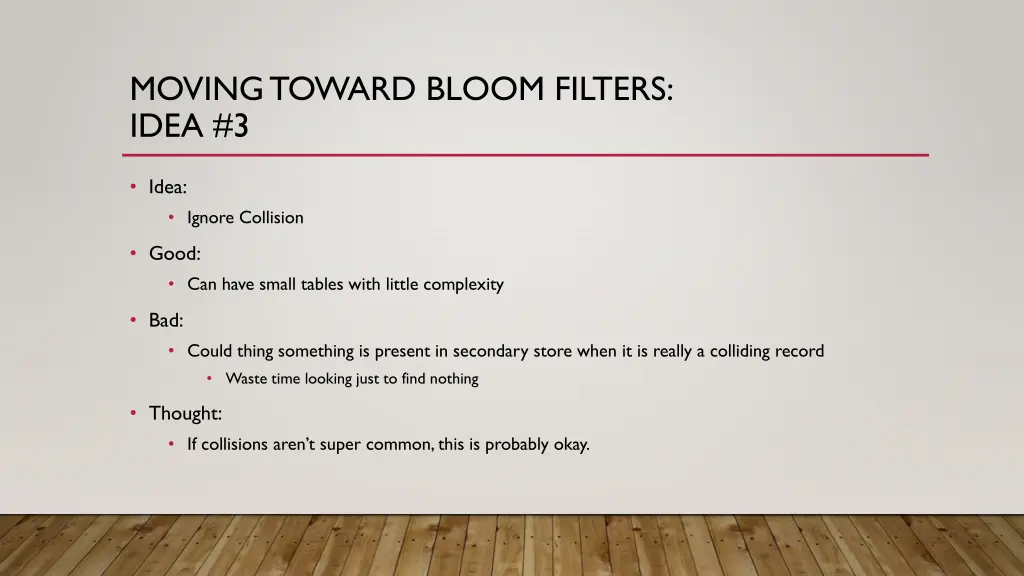 MOVING TOWARD BLOOM FILTERS: IDEA #3

• Idea:
  • Ignore Collision
• Good:
  • Can have small tables with little complexity
• Bad:
  • Could thing something is present in secondary store when it is really a colliding record
    • Waste time looking just to find nothing
• Thought:
  • If collisions aren't super common, this is probably okay.